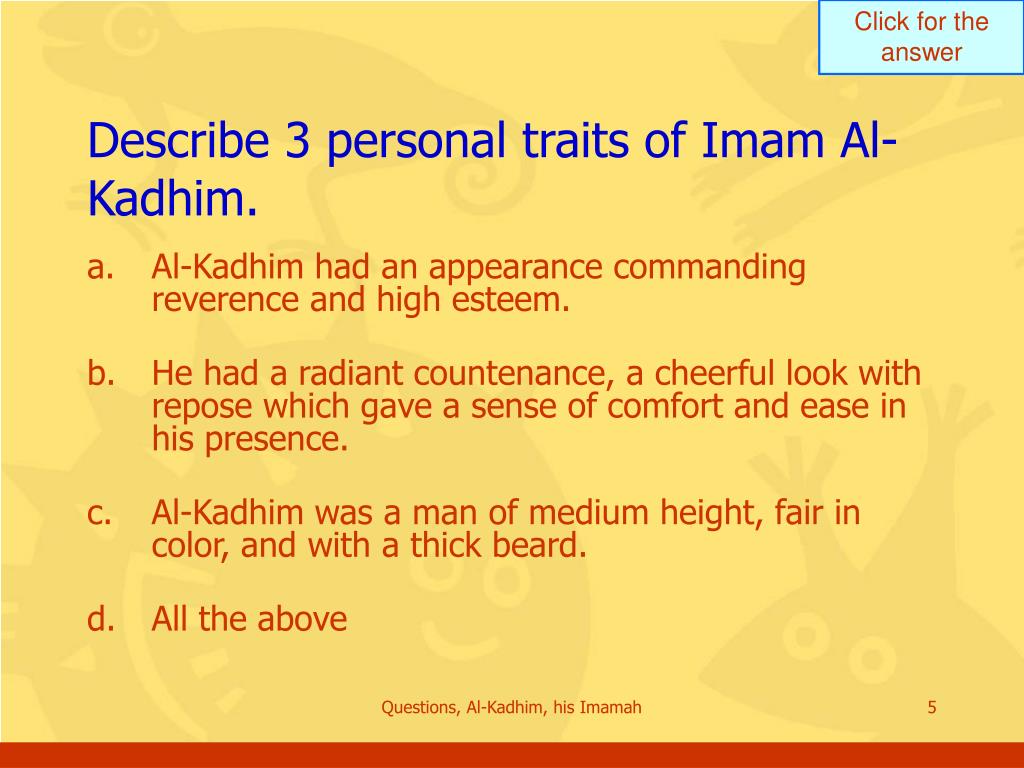 Click for the answer

Describe 3 personal traits of Imam Al-Kadhim.

a. Al-Kadhim had an appearance commanding reverence and high esteem.

b. He had a radiant countenance, a cheerful look with repose which gave a sense of comfort and ease in his presence.

c. Al-Kadhim was a man of medium height, fair in color, and with a thick beard.

d. All the above

Questions, Al-Kadhim, his Imamah

5